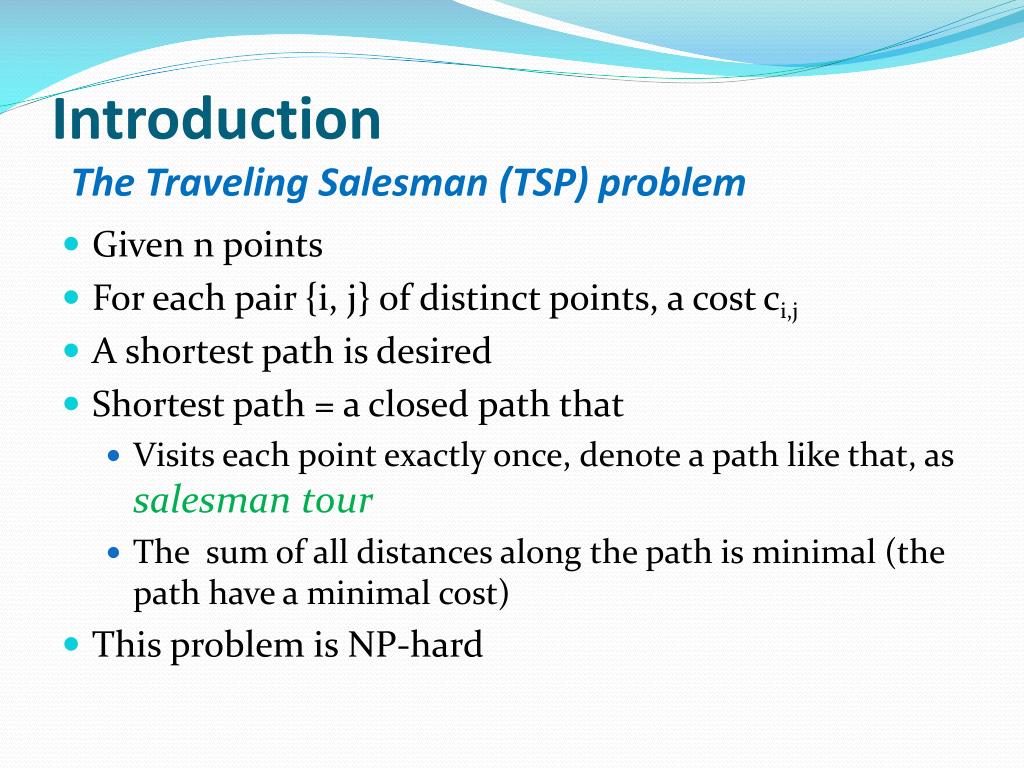 Introduction

The Traveling Salesman (TSP) problem

- Given n points
- For each pair {i, j} of distinct points, a cost $c_{i,j}$
- A shortest path is desired
- Shortest path = a closed path that
  - Visits each point exactly once, denote a path like that, as salesman tour
  - The sum of all distances along the path is minimal (the path have a minimal cost)
- This problem is NP-hard